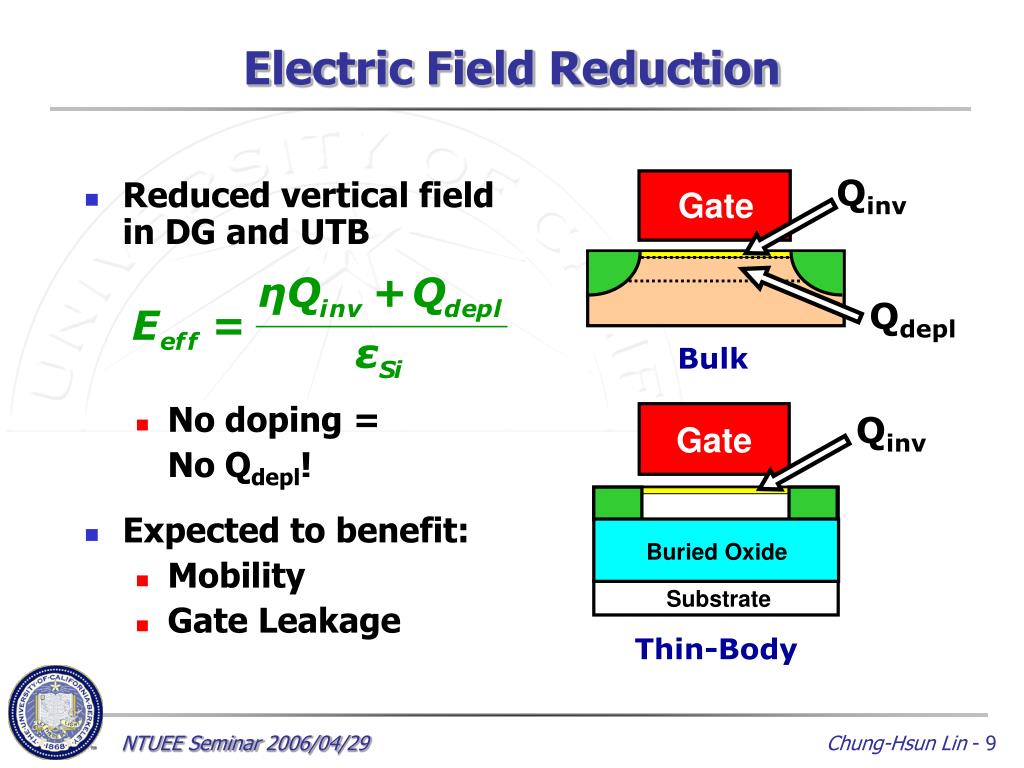 Electric Field Reduction

Reduced vertical field in DG and UTB

$E_{eff} = \frac{\eta Q_{inv} + Q_{depl}}{\varepsilon_{Si}}$

No doping = No $Q_{depl}$!

Expected to benefit:

Mobility

Gate Leakage

Gate

$Q_{inv}$

$Q_{depl}$

Bulk

Gate

$Q_{inv}$

Buried Oxide

Substrate

Thin-Body

THE UNIVERSITY OF CALIFORNIA BERKELEY 1868

NTUEE Seminar 2006/04/29

Chung-Hsun Lin - 9